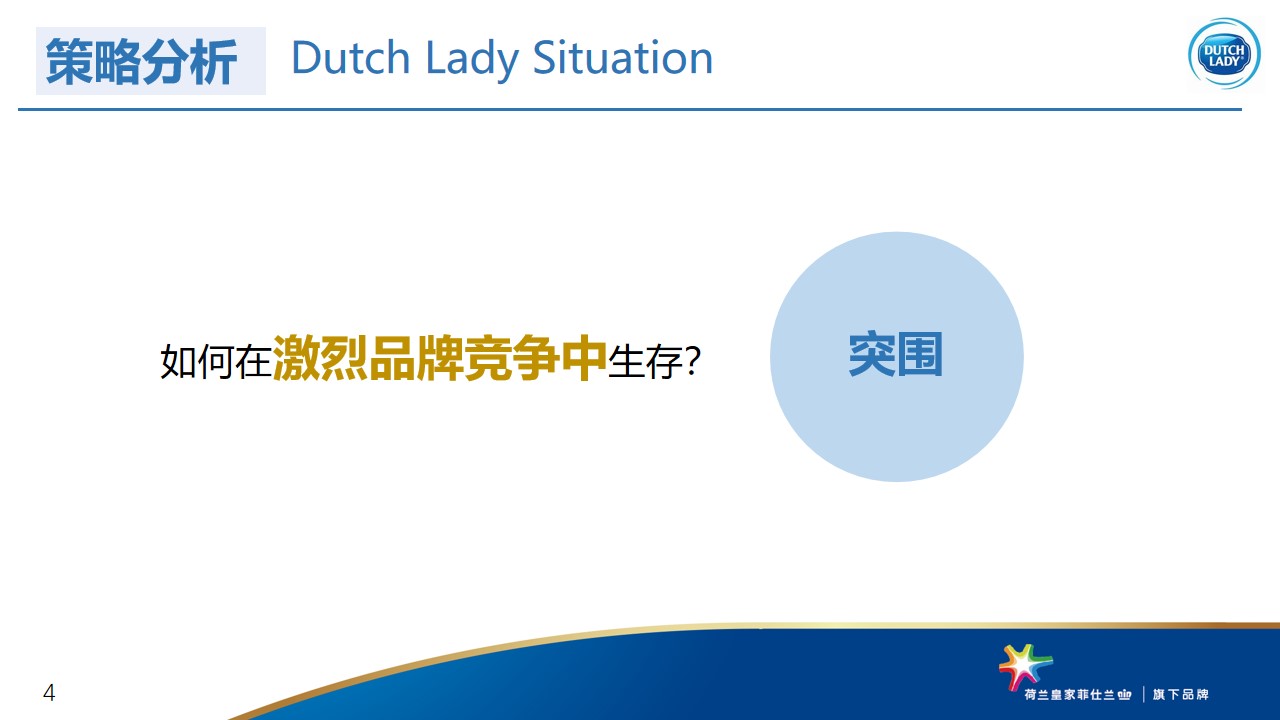 策略分析 Dutch Lady Situation

DUTCH LADY

如何在激烈品牌竞争中生存?

突围

4

荷兰皇家菲仕兰 | 旗下品牌